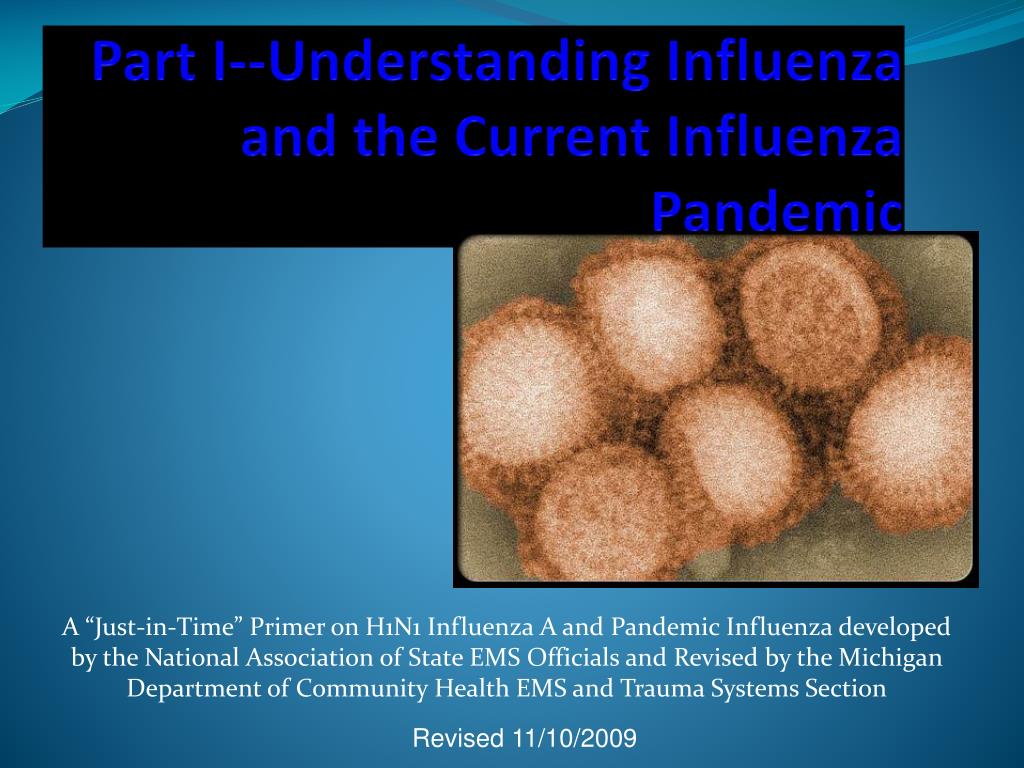 Part I--Understanding Influenza and the Current Influenza Pandemic

A “Just-in-Time” Primer on H1N1 Influenza A and Pandemic Influenza developed by the National Association of State EMS Officials and Revised by the Michigan Department of Community Health EMS and Trauma Systems Section

Revised 11/10/2009